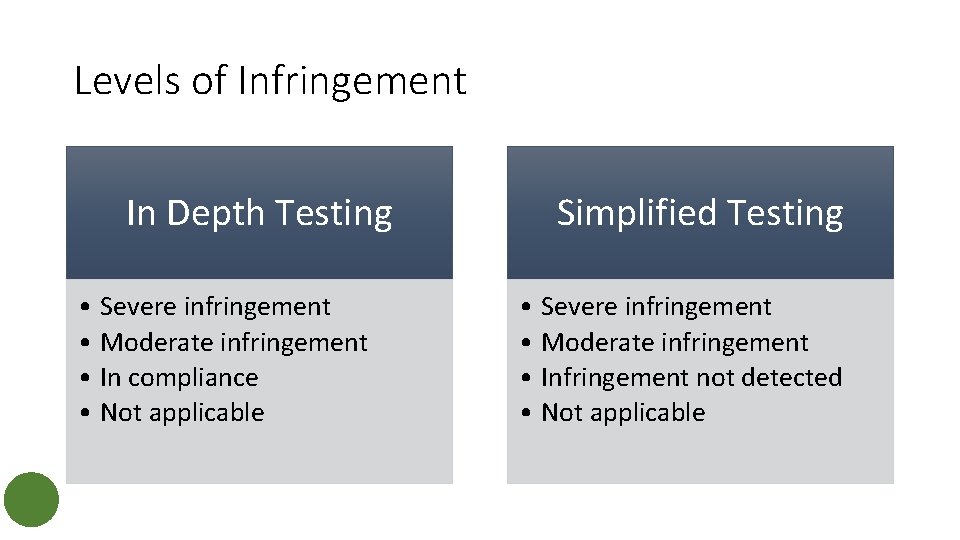 Levels of Infringement

In Depth Testing

• Severe infringement
• Moderate infringement
• In compliance
• Not applicable

Simplified Testing

• Severe infringement
• Moderate infringement
• Infringement not detected
• Not applicable